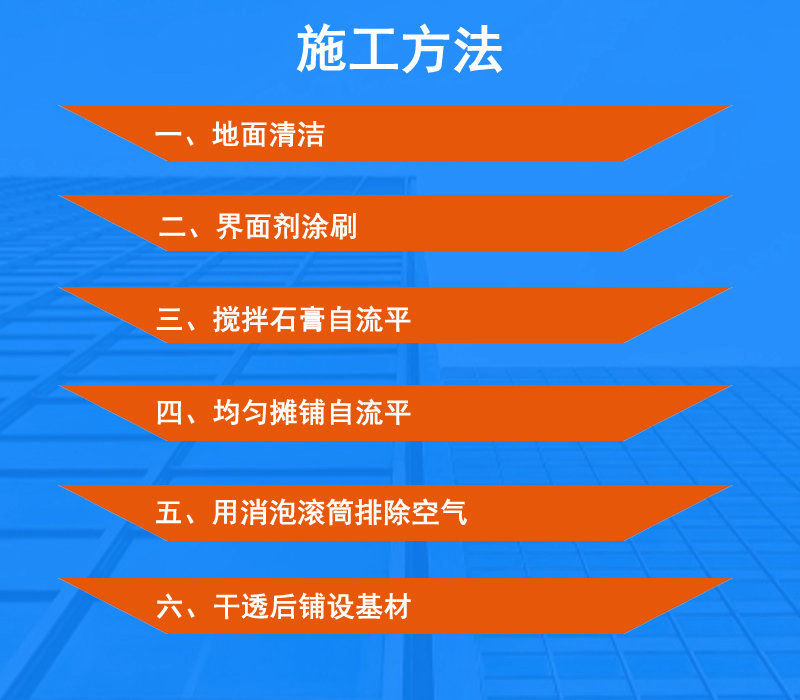 施工方法

一、地面清洁

二、界面剂涂刷

三、搅拌石膏自流平

四、均匀摊铺自流平

五、用消泡滚筒排除空气

六、干透后铺设基材